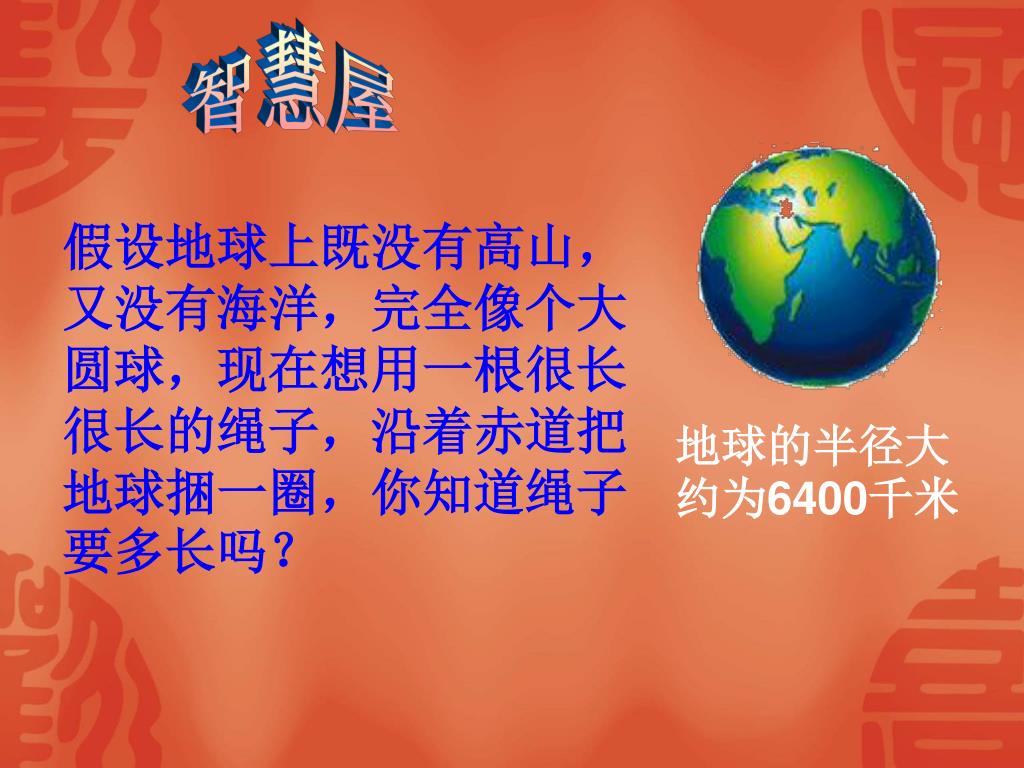 智慧屋

假设地球上既没有高山，又没有海洋，完全像个大圆球，现在想用一根很长很长的绳子，沿着赤道把地球捆一圈，你知道绳子要多长吗？

地球的半径大约为6400千米